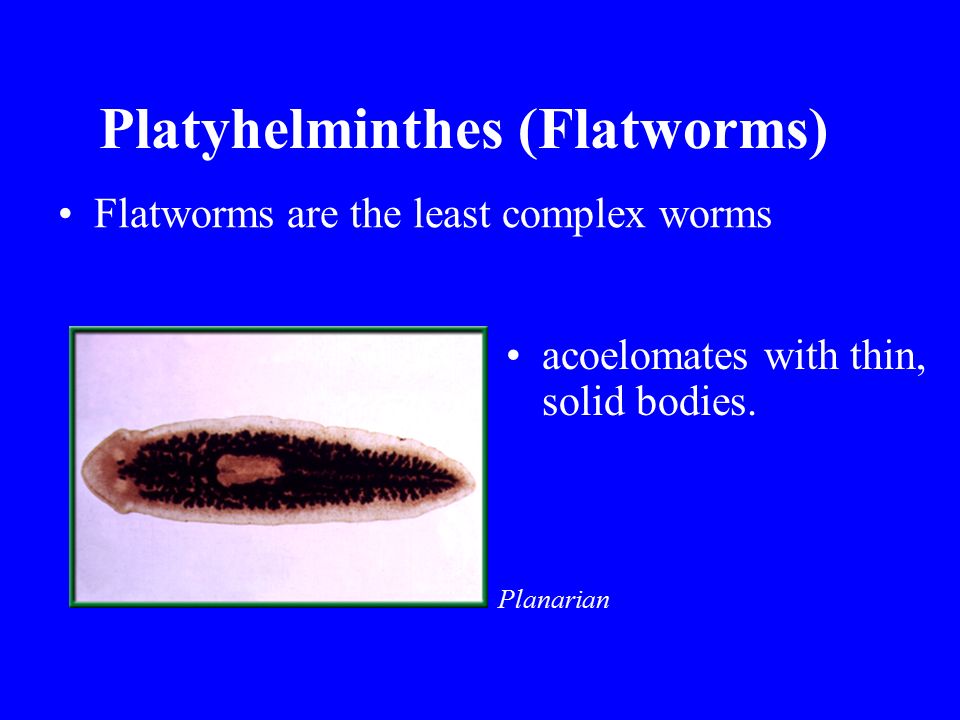 Platyhelminthes (Flatworms)

• Flatworms are the least complex worms

• acoelomates with thin, solid bodies.

Planarian